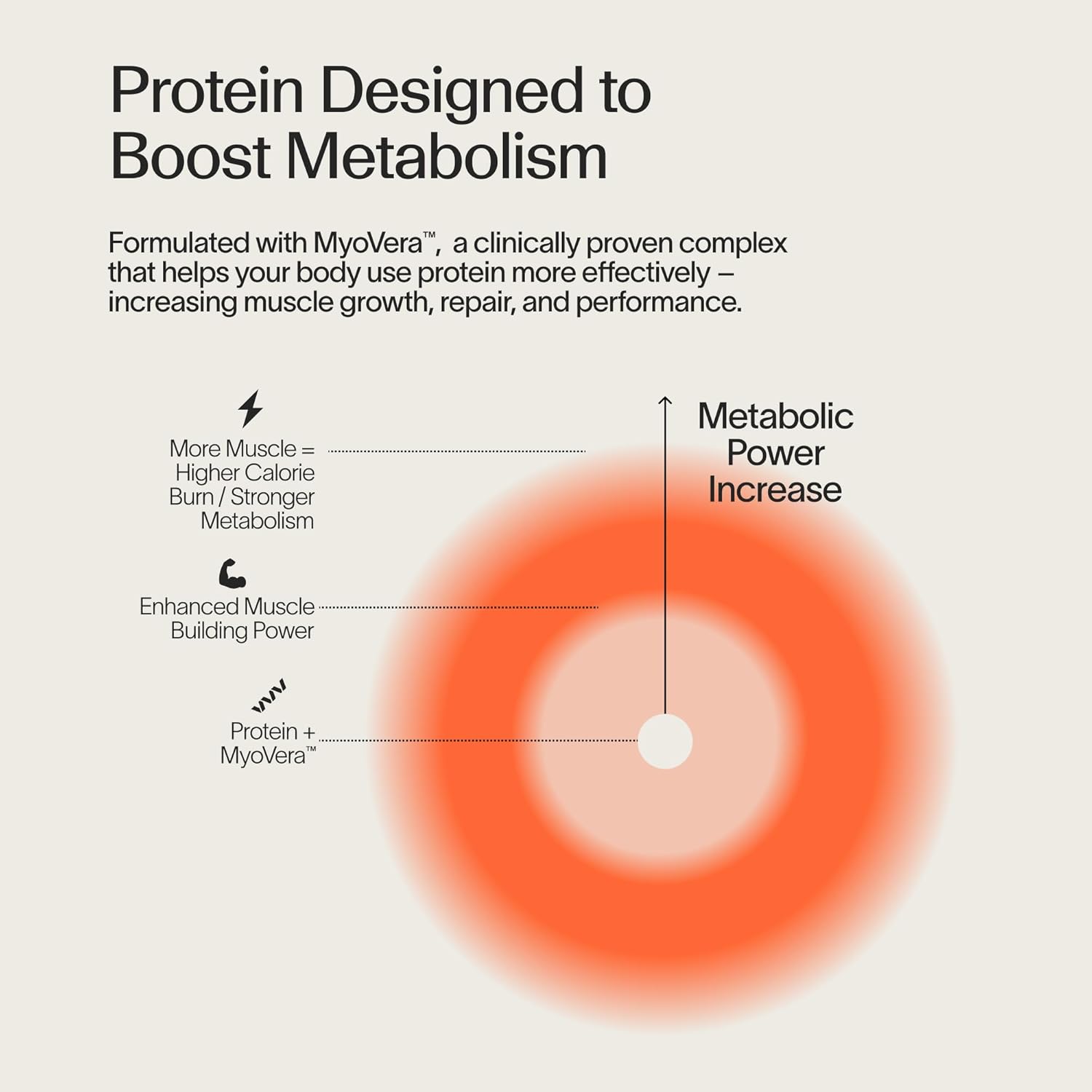 Protein Designed to Boost Metabolism

Formulated with MyoVera™, a clinically proven complex that helps your body use protein more effectively – increasing muscle growth, repair, and performance.

More Muscle = Higher Calorie Burn / Stronger Metabolism

Enhanced Muscle Building Power

Protein + MyoVera™

Metabolic Power Increase